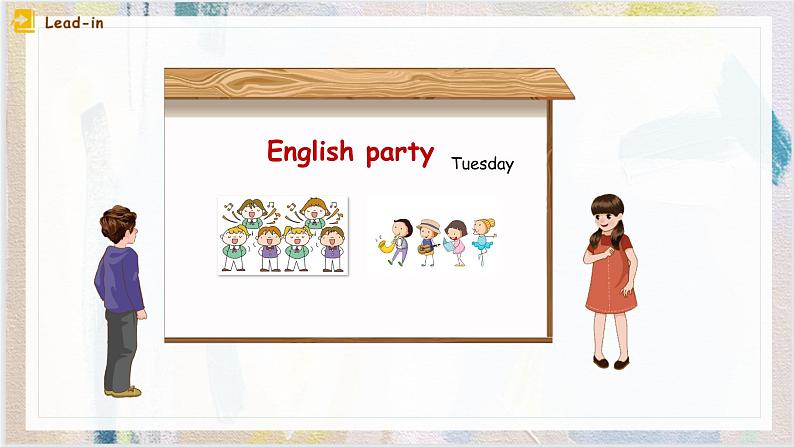 Lead-in

English party

Tuesday